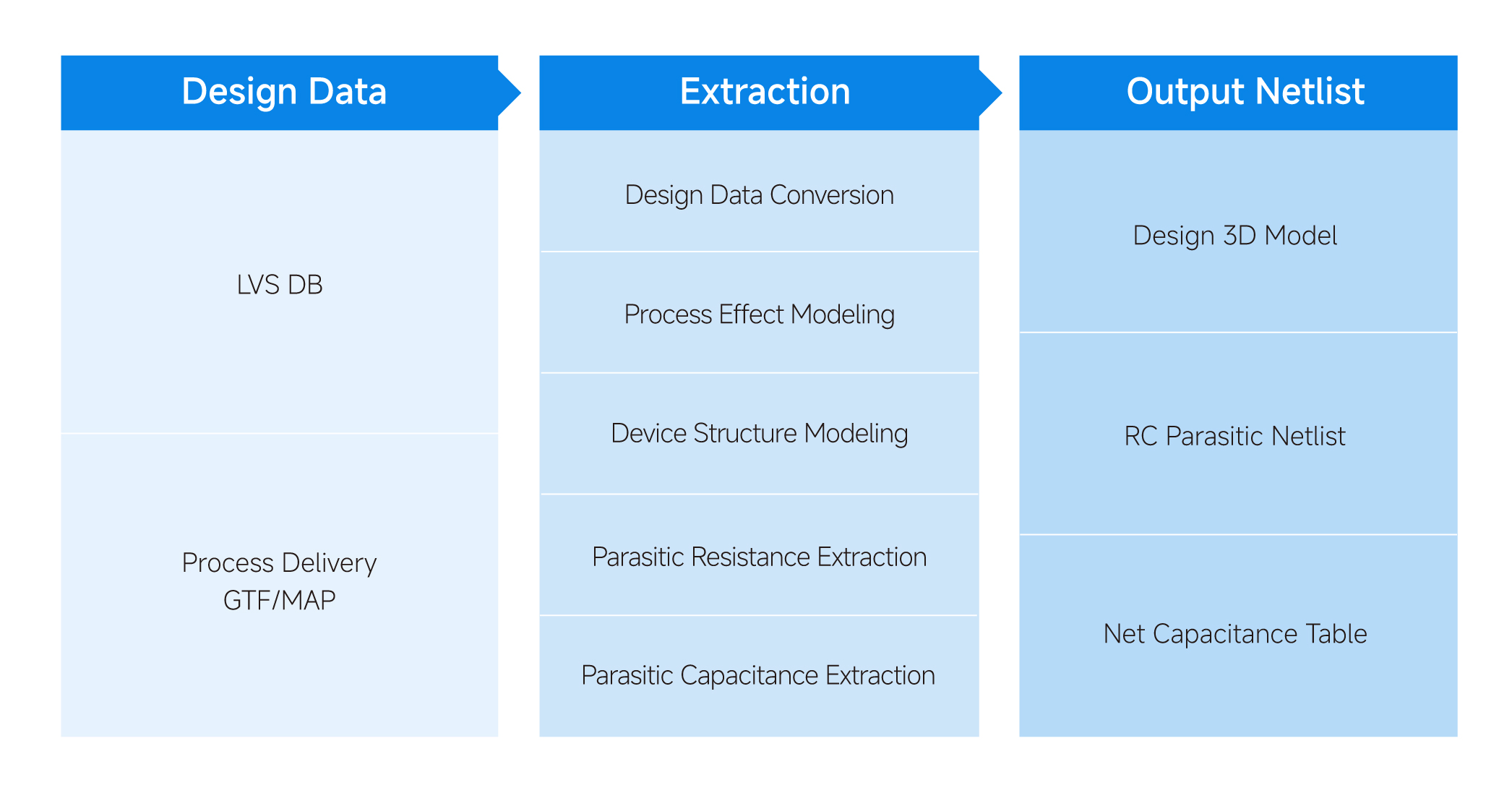 Design Data

LVS DB

Process Delivery
GTF/MAP

Extraction

Design Data Conversion

Process Effect Modeling

Device Structure Modeling

Parasitic Resistance Extraction

Parasitic Capacitance Extraction

Output Netlist

Design 3D Model

RC Parasitic Netlist

Net Capacitance Table